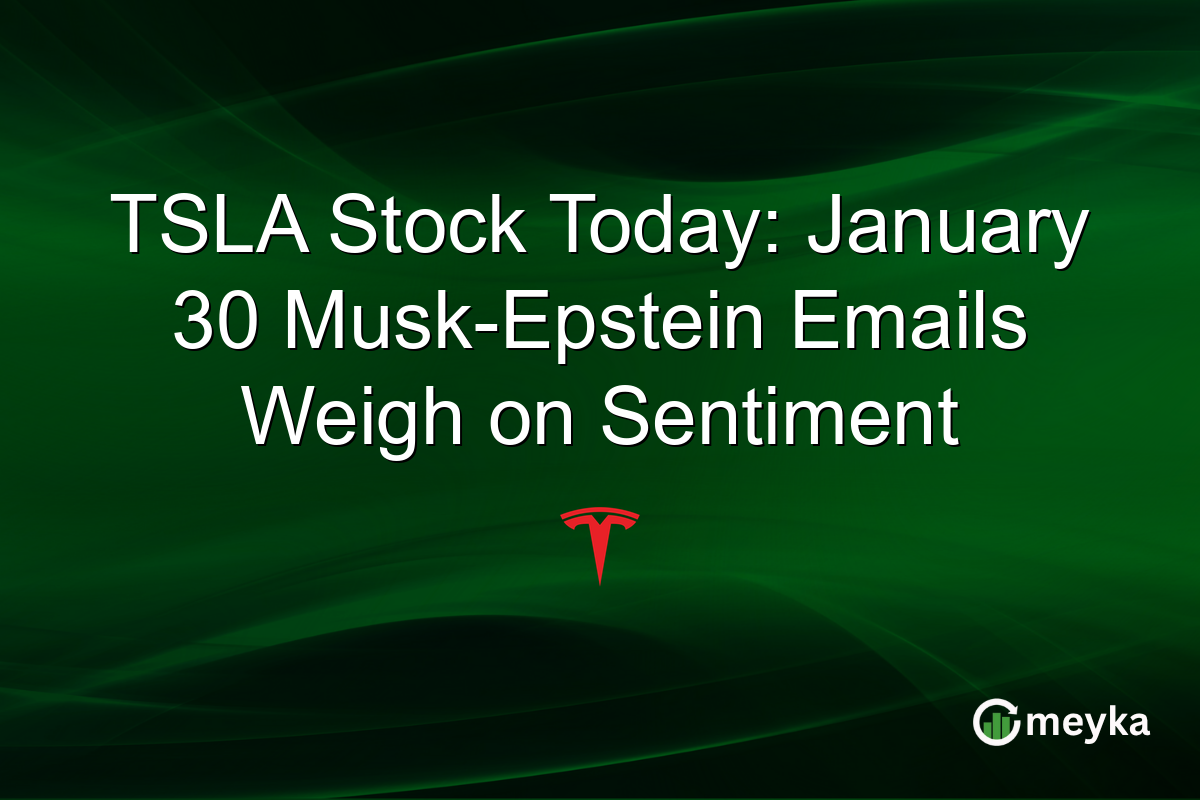 TSLA Stock Today: January 30 Musk-Epstein Emails Weigh on Sentiment

meyka